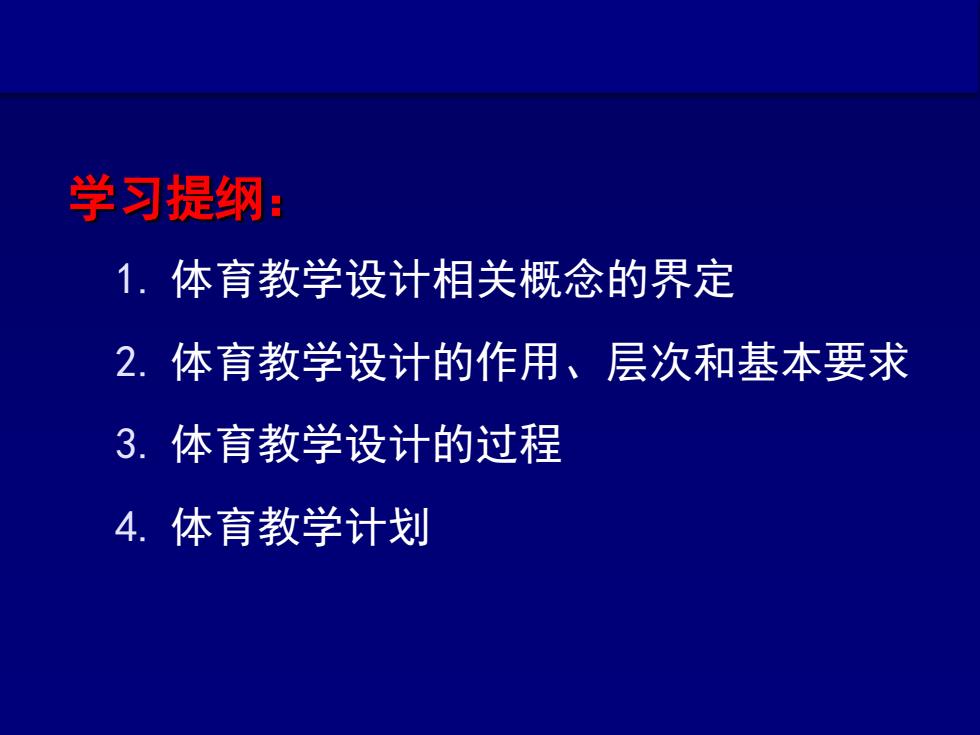 学习提纲：

1. 体育教学设计相关概念的界定

2. 体育教学设计的作用、层次和基本要求

3. 体育教学设计的过程

4. 体育教学计划